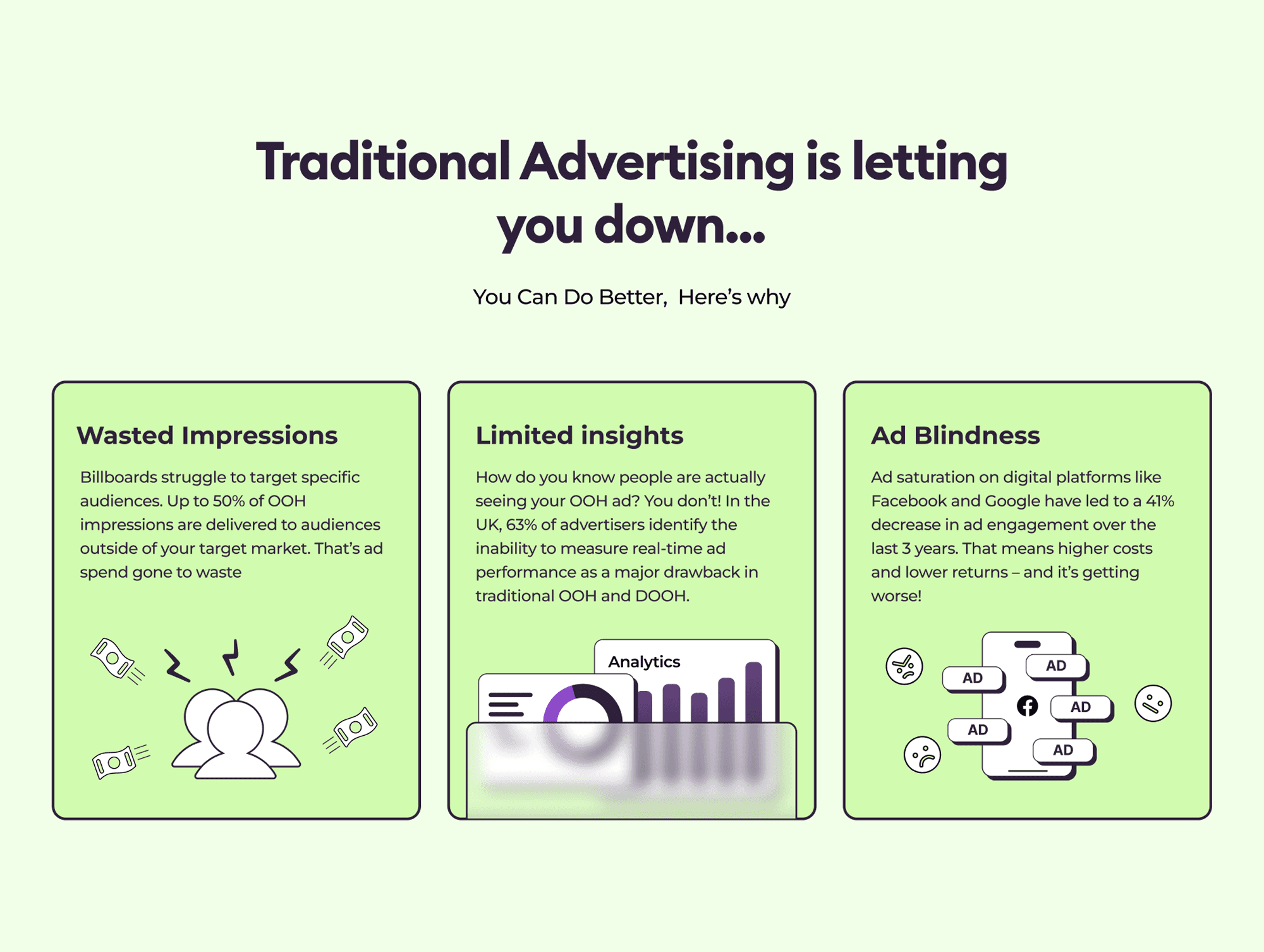 Traditional Advertising is letting you down...

You Can Do Better, Here's why

Wasted Impressions

Billboards struggle to target specific audiences. Up to 50% of OOH impressions are delivered to audiences outside of your target market. That's ad spend gone to waste

Limited insights

How do you know people are actually seeing your OOH ad? You don't! In the UK, 63% of advertisers identify the inability to measure real-time ad performance as a major drawback in traditional OOH and DOOH.

Analytics

Ad Blindness

Ad saturation on digital platforms like Facebook and Google have led to a 41% decrease in ad engagement over the last 3 years. That means higher costs and lower returns – and it's getting worse!

AD

AD

AD

AD

AD